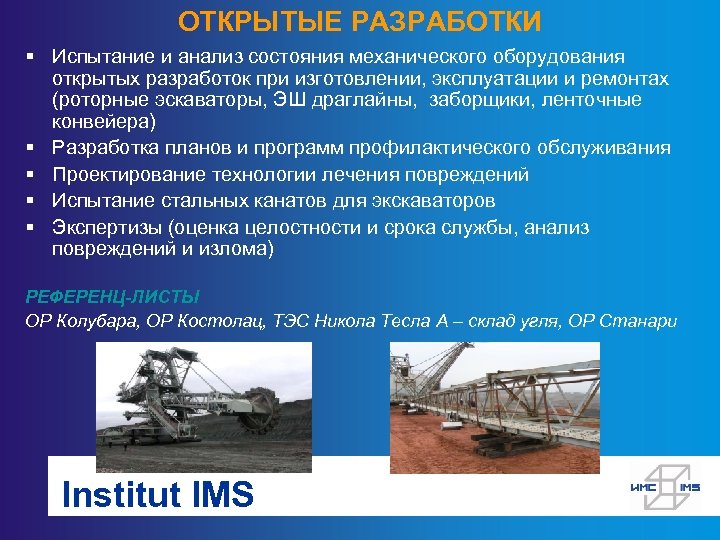 ОТКРЫТЫЕ РАЗРАБОТКИ

▪ Испытание и анализ состояния механического оборудования открытых разработок при изготовлении, эксплуатации и ремонтах (роторные эскаваторы, ЭШ драглайны, заборщики, ленточные конвейера)
▪ Разработка планов и программ профилактического обслуживания
▪ Проектирование технологии лечения повреждений
▪ Испытание стальных канатов для экскаваторов
▪ Экспертизы (оценка целостности и срока службы, анализ повреждений и излома)

РЕФЕРЕНЦ-ЛИСТЫ
ОР Колубара, ОР Костолац, ТЭС Никола Тесла А – склад угля, ОР Станари

Institut IMS

ИМС IMS